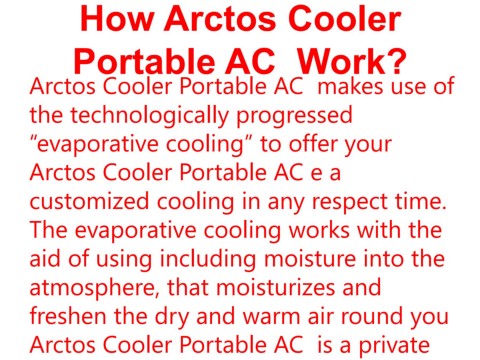 How Arctos Cooler Portable AC Work?

Arctos Cooler Portable AC makes use of the technologically progressed “evaporative cooling” to offer your Arctos Cooler Portable AC e a customized cooling in any respect time. The evaporative cooling works with the aid of using including moisture into the atmosphere, that moisturizes and freshen the dry and warm air round you Arctos Cooler Portable AC is a private